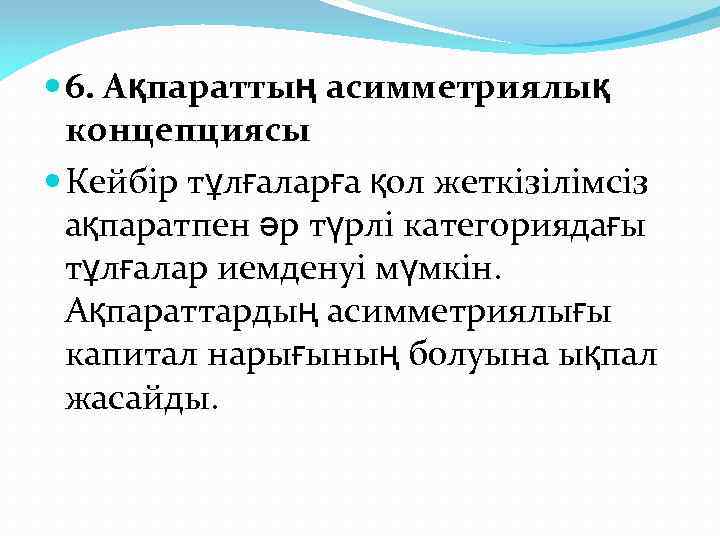 6. Ақпараттың асимметриялық концепциясы

Кейбір тұлғаларға қол жеткізілімсіз ақпаратпен әр түрлі категориядағы тұлғалар иемденуі мүмкін. Ақпараттардың асимметриялығы капитал нарығының болуына ықпал жасайды.